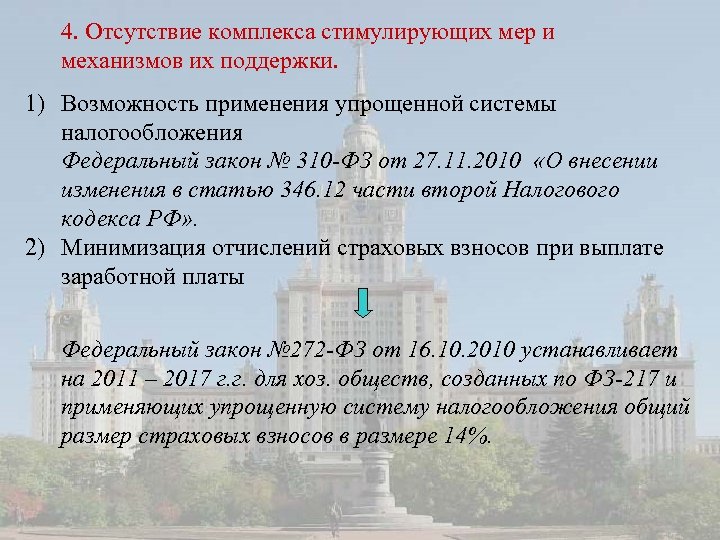 4. Отсутствие комплекса стимулирующих мер и механизмов их поддержки.

1) Возможность применения упрощенной системы налогообложения
Федеральный закон № 310-ФЗ от 27.11.2010 «О внесении изменения в статью 346.12 части второй Налогового кодекса РФ».

2) Минимизация отчислений страховых взносов при выплате заработной платы

Федеральный закон №272-ФЗ от 16.10.2010 устанавливает на 2011 – 2017 г.г. для хоз. обществ, созданных по ФЗ-217 и применяющих упрощенную систему налогообложения общий размер страховых взносов в размере 14%.